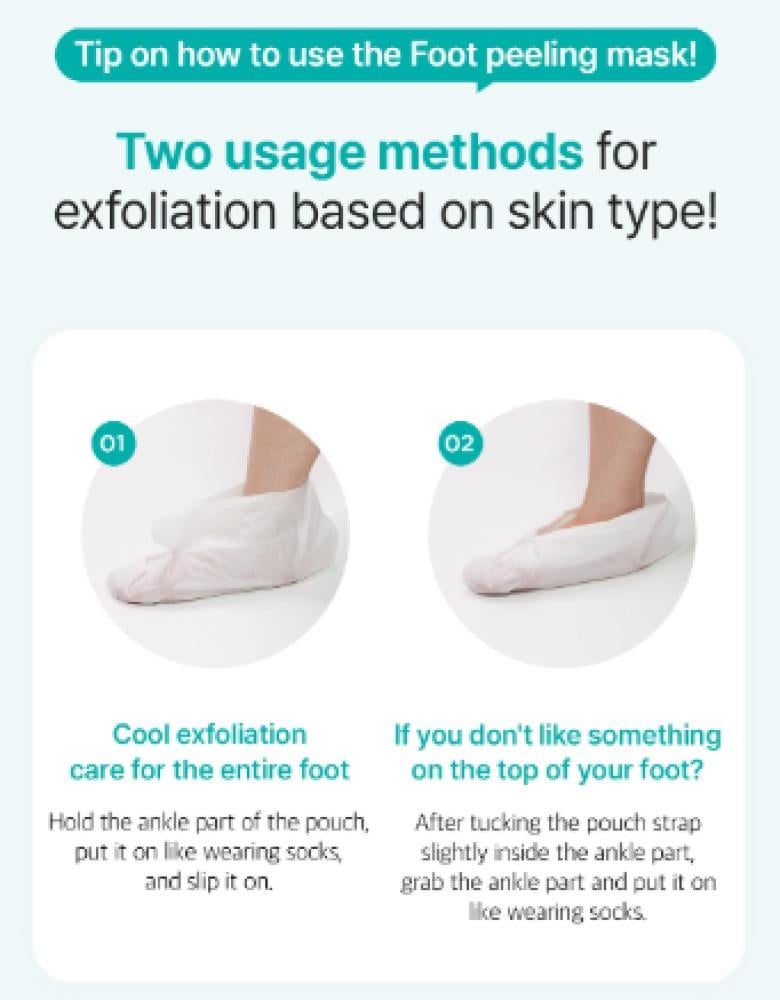 Tip on how to use the Foot peeling mask!

Two usage methods for exfoliation based on skin type!

01

Cool exfoliation care for the entire foot

Hold the ankle part of the pouch, put it on like wearing socks, and slip it on.

02

If you don't like something on the top of your foot?

After tucking the pouch strap slightly inside the ankle part, grab the ankle part and put it on like wearing socks.